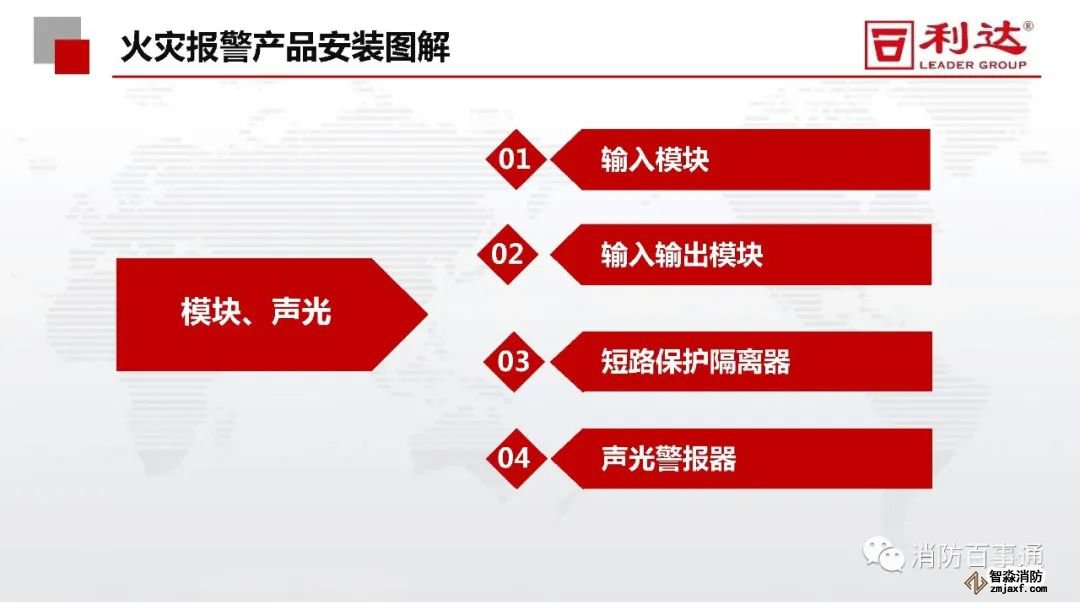 火灾报警产品安装图解

利达®
LEADER GROUP

模块、声光

01 输入模块

02 输入输出模块

03 短路保护隔离器

04 声光警报器

消防百事通

智淼消防
zmjaxf.com